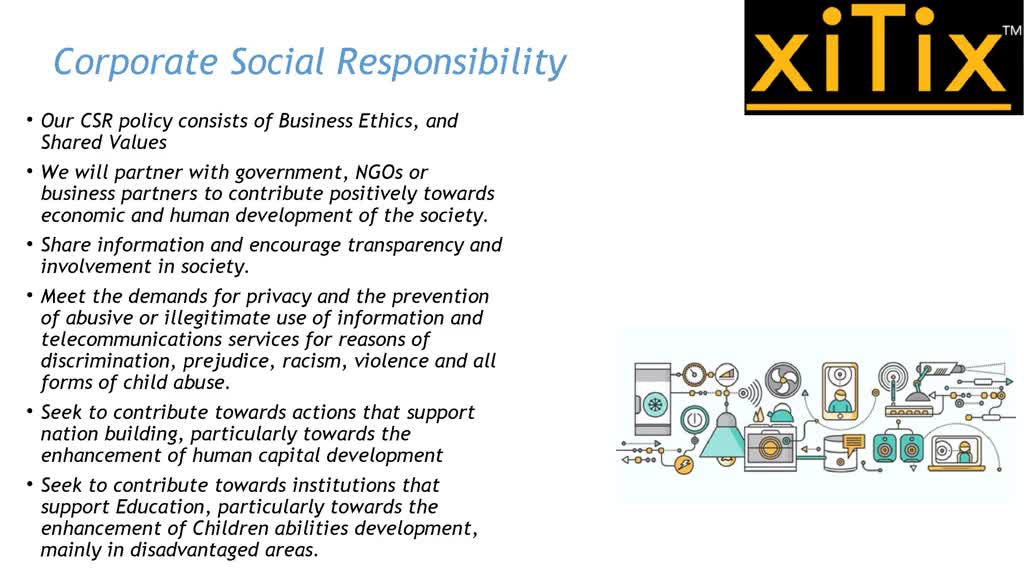 Corporate Social Responsibility

xiTix™

• Our CSR policy consists of Business Ethics, and Shared Values

• We will partner with government, NGOs or business partners to contribute positively towards economic and human development of the society.

• Share information and encourage transparency and involvement in society.

• Meet the demands for privacy and the prevention of abusive or illegitimate use of information and telecommunications services for reasons of discrimination, prejudice, racism, violence and all forms of child abuse.

• Seek to contribute towards actions that support nation building, particularly towards the enhancement of human capital development

• Seek to contribute towards institutions that support Education, particularly towards the enhancement of Children abilities development, mainly in disadvantaged areas.